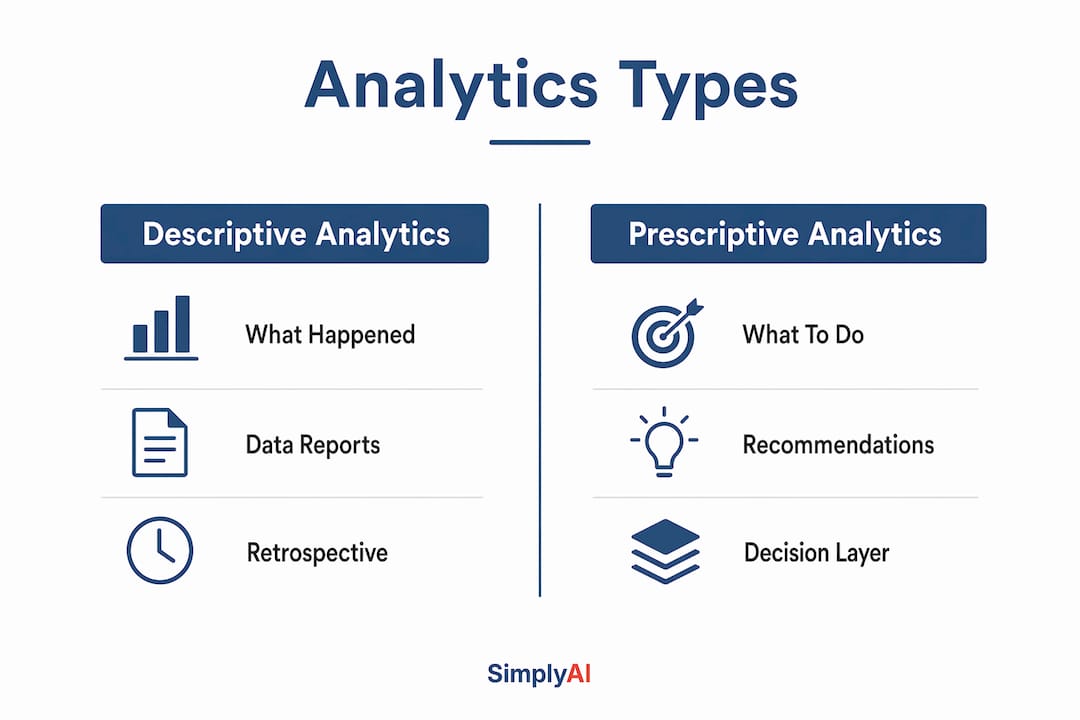 Analytics Types

Descriptive Analytics

What Happened

Data Reports

Retrospective

Prescriptive Analytics

What To Do

Recommendations

Decision Layer

SimplyAI